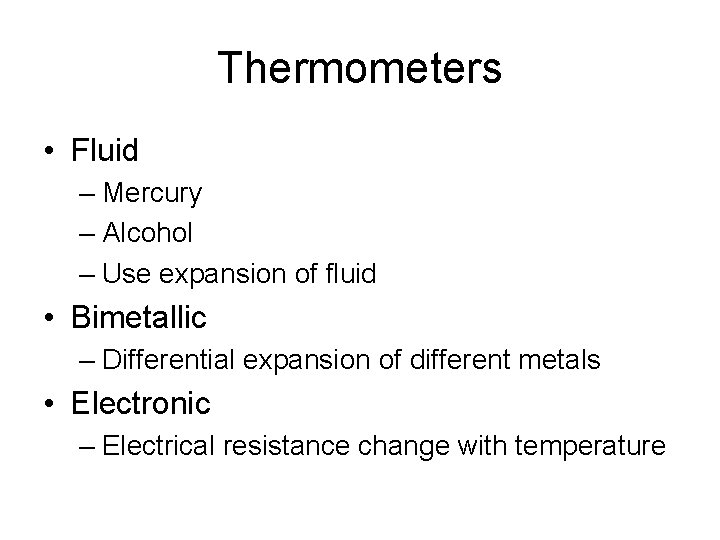 Thermometers

• Fluid
– Mercury
– Alcohol
– Use expansion of fluid
• Bimetallic
– Differential expansion of different metals
• Electronic
– Electrical resistance change with temperature